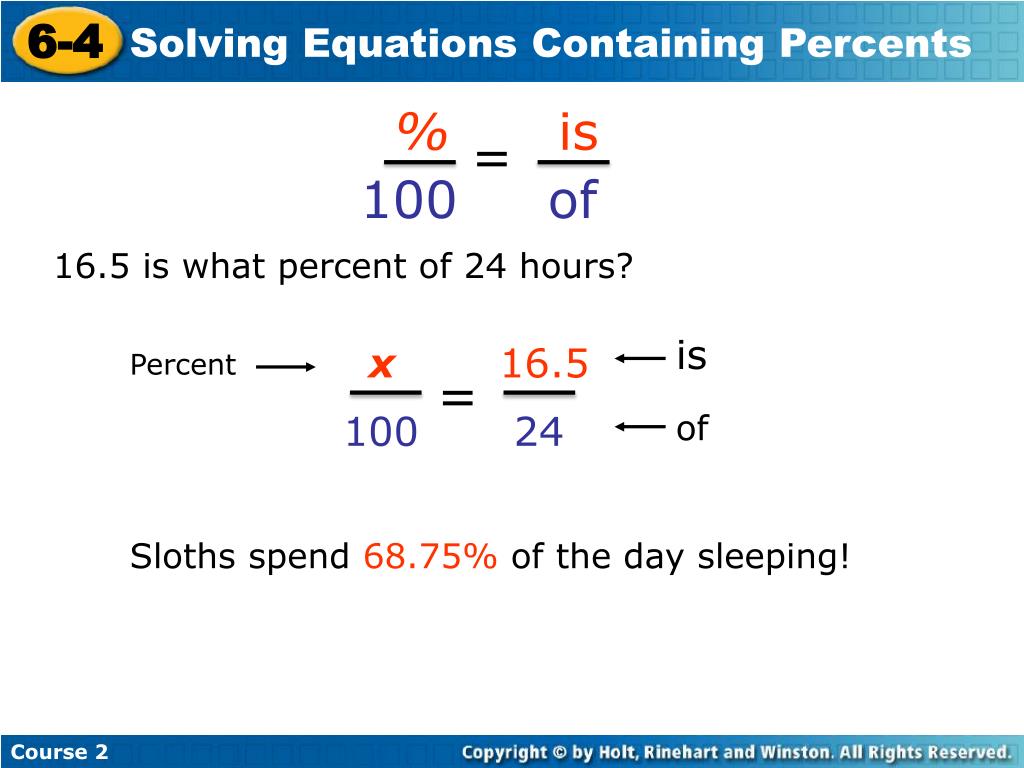 6-4 Solving Equations Containing Percents

$\frac{\%}{100} = \frac{\text{is}}{\text{of}}$

16.5 is what percent of 24 hours?

Percent → $\frac{x}{100} = \frac{16.5}{24}$ ← is ← of

Sloths spend 68.75% of the day sleeping!

Course 2

Copyright © by Holt, Rinehart and Winston. All Rights Reserved.